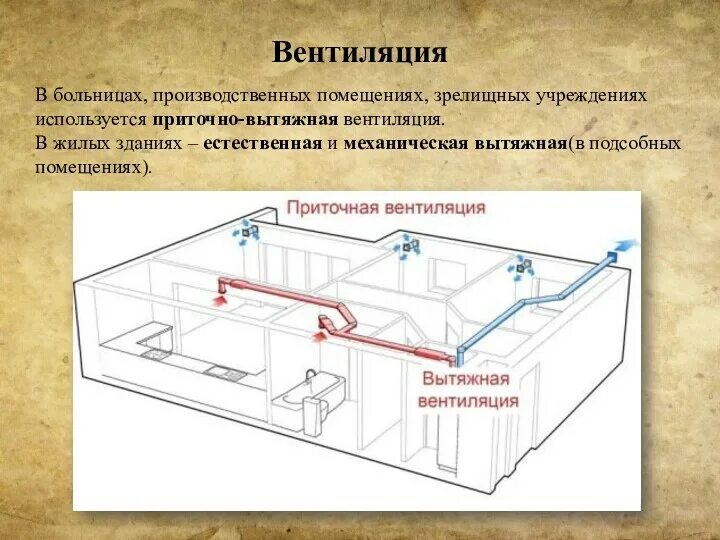 Вентиляция

В больницах, производственных помещениях, зрелищных учреждениях используется приточно-вытяжная вентиляция.
В жилых зданиях – естественная и механическая вытяжная(в подсобных помещениях).

Приточная вентиляция

Вытяжная вентиляция